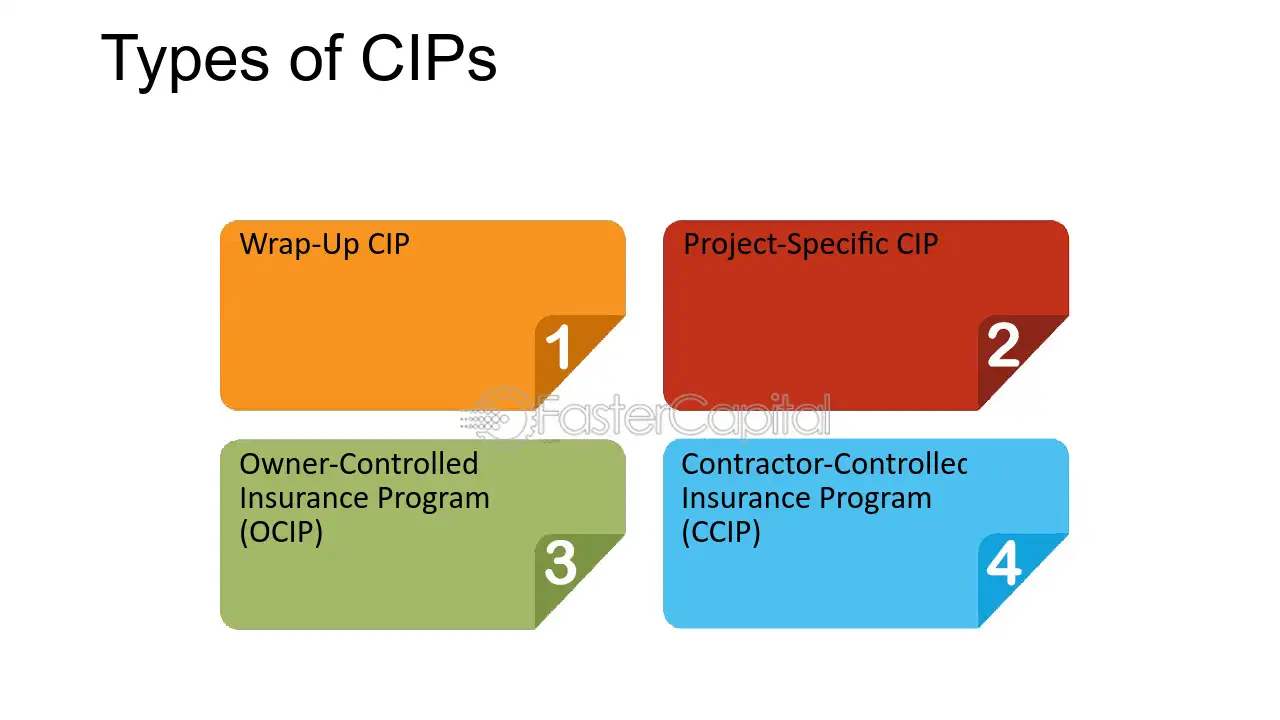 Types of CIPs

Wrap-Up CIP

1

Project-Specific CIP

2

Owner-Controlled Insurance Program (OCIP)

3

Contractor-Controllec Insurance Program (CCIP)

4

FasterCapital